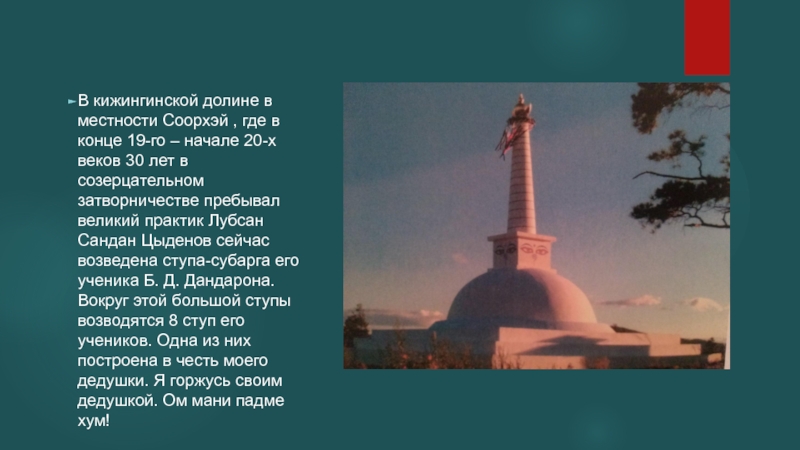 В кижингинской долине в местности Соорхэй , где в конце 19-го – начале 20-х веков 30 лет в созерцательном затворничестве пребывал великий практик Лубсан Сандан Цыденов сейчас возведена ступа-субарга его ученика Б. Д. Дандарона. Вокруг этой большой ступы возводятся 8 ступ его учеников. Одна из них построена в честь моего дедушки. Я горжусь своим дедушкой. Ом мани падме хум!